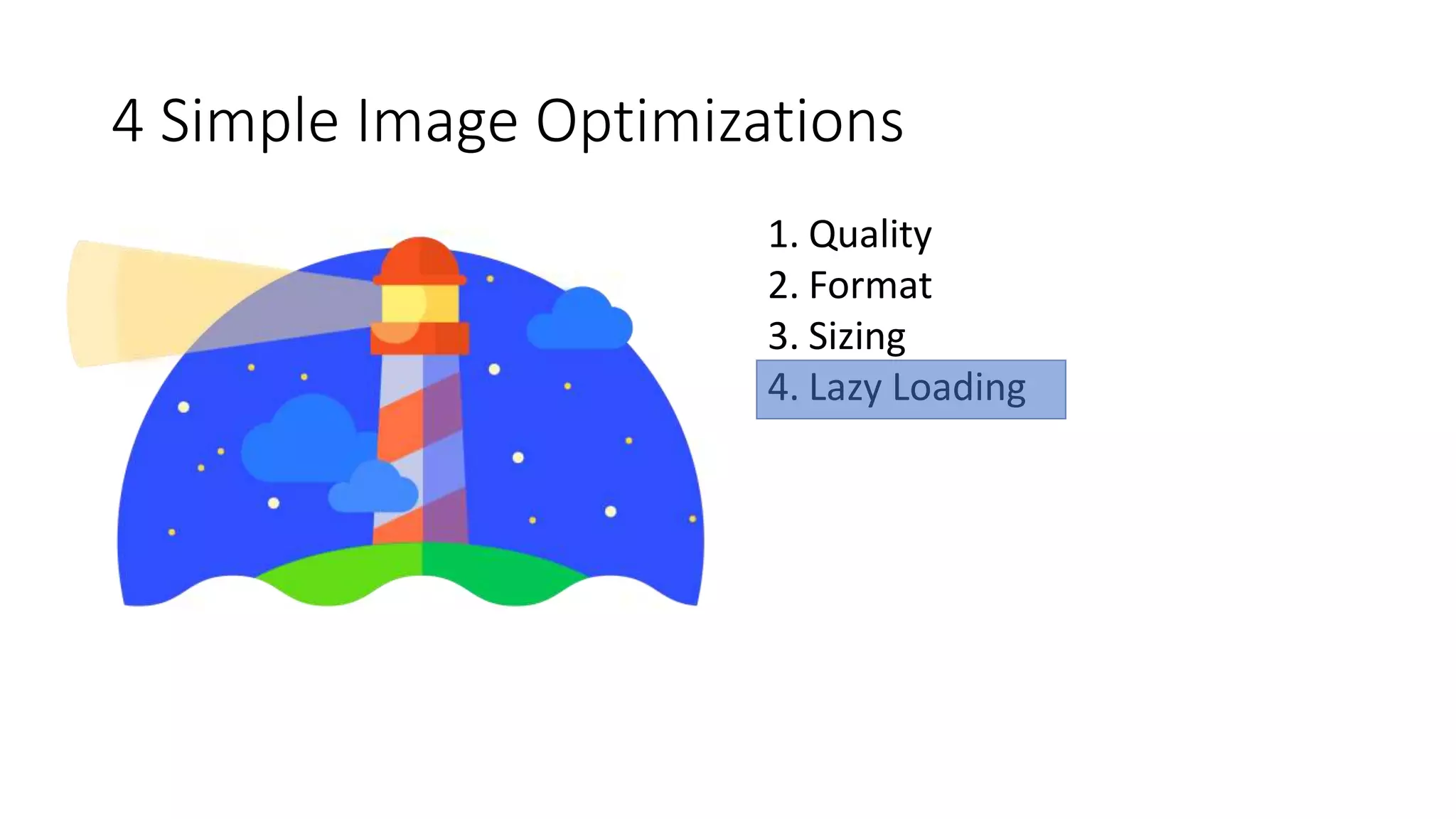 4 Simple Image Optimizations

1. Quality
2. Format
3. Sizing
4. Lazy Loading